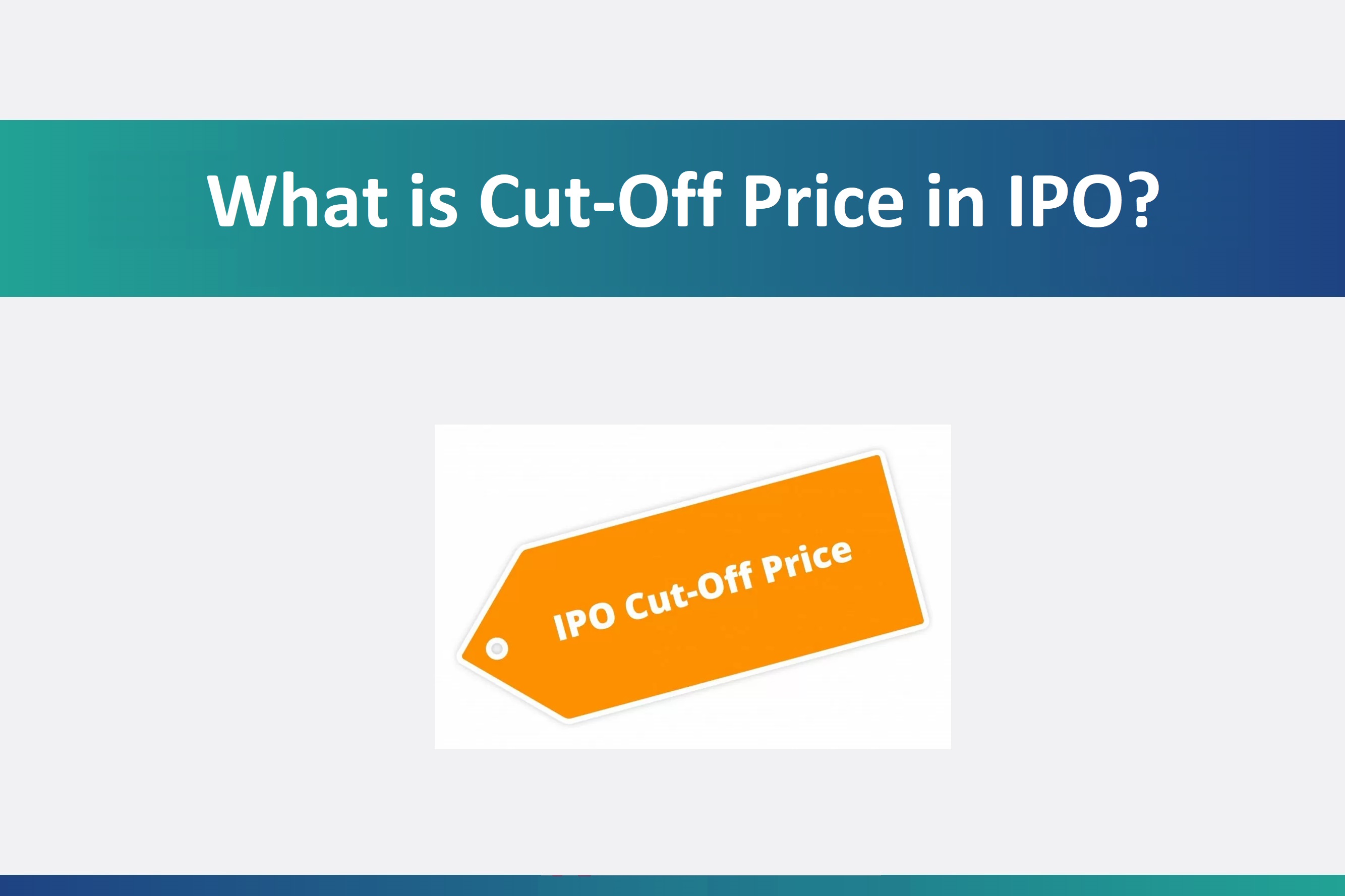 What is Cut-Off Price in IPO?

IPO Cut-Off Price